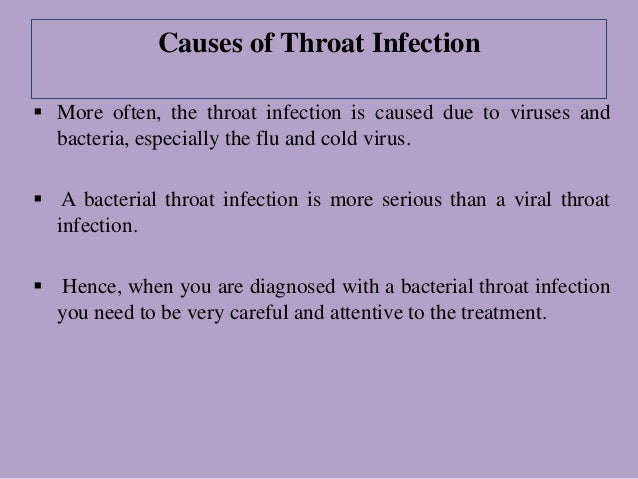 Causes of Throat Infection

▪ More often, the throat infection is caused due to viruses and bacteria, especially the flu and cold virus.

▪ A bacterial throat infection is more serious than a viral throat infection.

▪ Hence, when you are diagnosed with a bacterial throat infection you need to be very careful and attentive to the treatment.